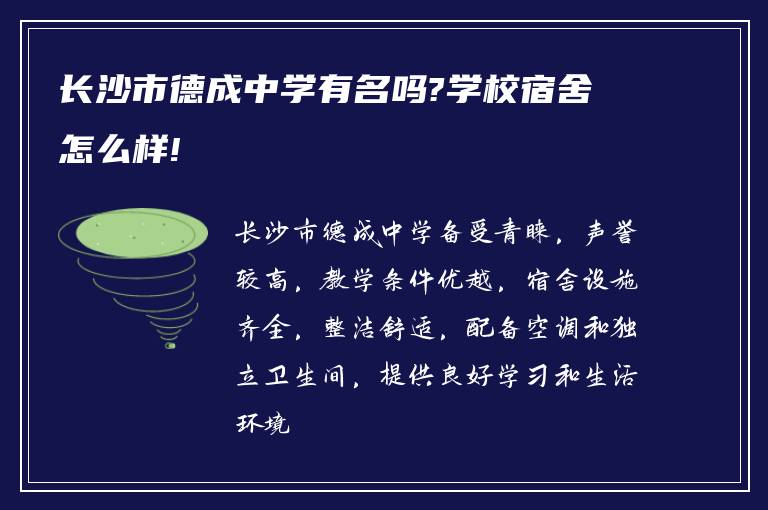 长沙市德成中学有名吗?学校宿舍怎么样!

长沙市德成中学备受青睐，声誉较高，教学条件优越，宿舍设施齐全，整洁舒适，配备空调和独立卫生间，提供良好学习和生活环境